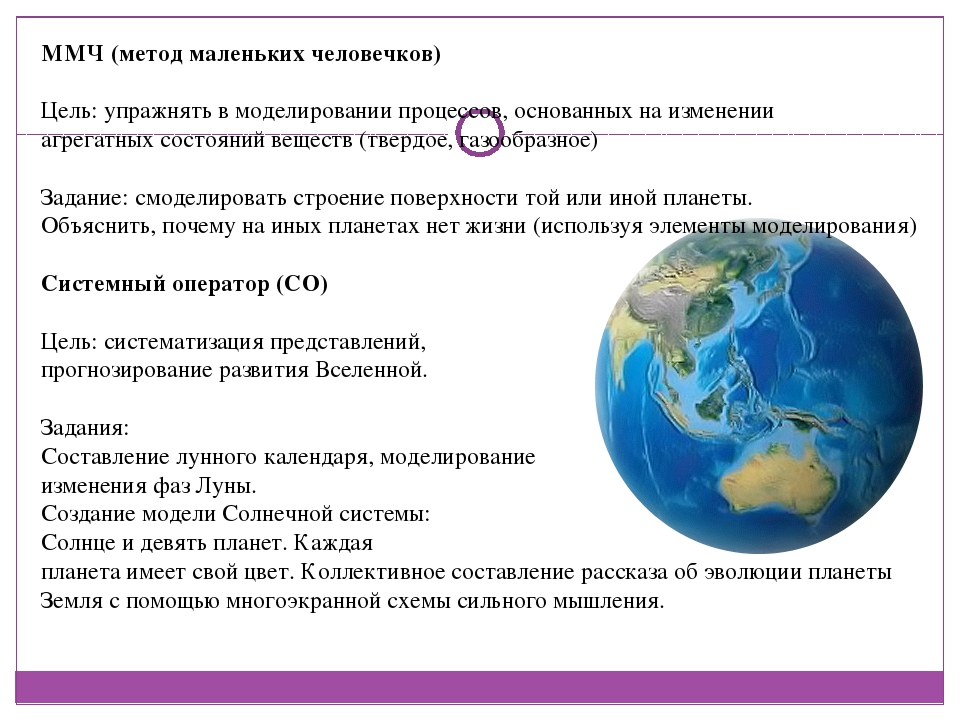 ММЧ (метод маленьких человечков)

Цель: упражнять в моделировании процессов, основанных на изменении агрегатных состояний веществ (твердое, газообразное)

Задание: смоделировать строение поверхности той или иной планеты. Объяснить, почему на иных планетах нет жизни (используя элементы моделирования)

Системный оператор (СО)

Цель: систематизация представлений, прогнозирование развития Вселенной.

Задания:
Составление лунного календаря, моделирование изменения фаз Луны.
Создание модели Солнечной системы:
Солнце и девять планет. Каждая планета имеет свой цвет. Коллективное составление рассказа об эволюции планеты Земля с помощью многоэкранной схемы сильного мышления.